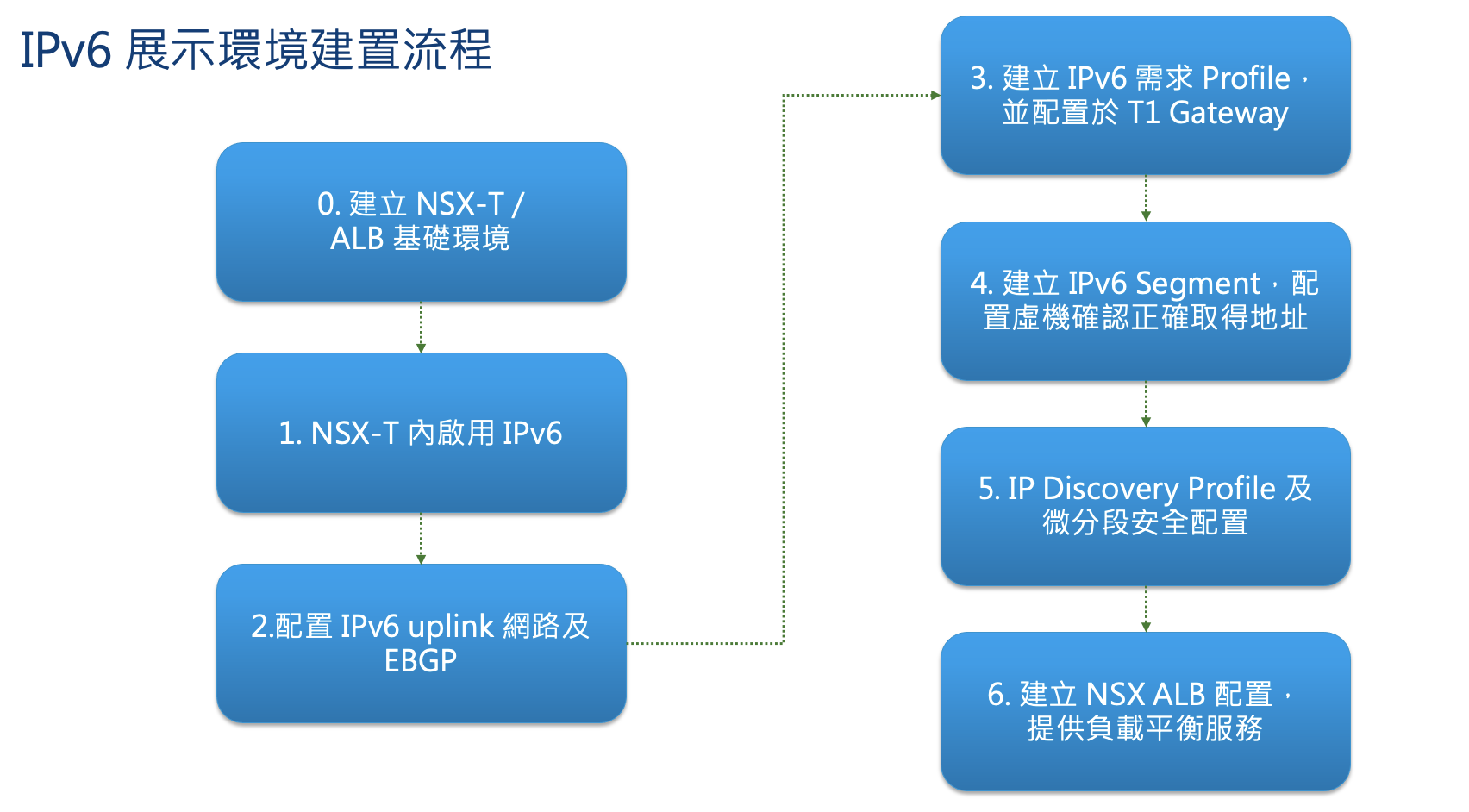 IPv6 展示環境建置流程

0. 建立 NSX-T / ALB 基礎環境

1. NSX-T 內啟用 IPv6

2.配置 IPv6 uplink 網路及 EBGP

3. 建立 IPv6 需求 Profile，並配置於 T1 Gateway

4. 建立 IPv6 Segment，配置虛機確認正確取得地址

5. IP Discovery Profile 及微分段安全配置

6. 建立 NSX ALB 配置，提供負載平衡服務